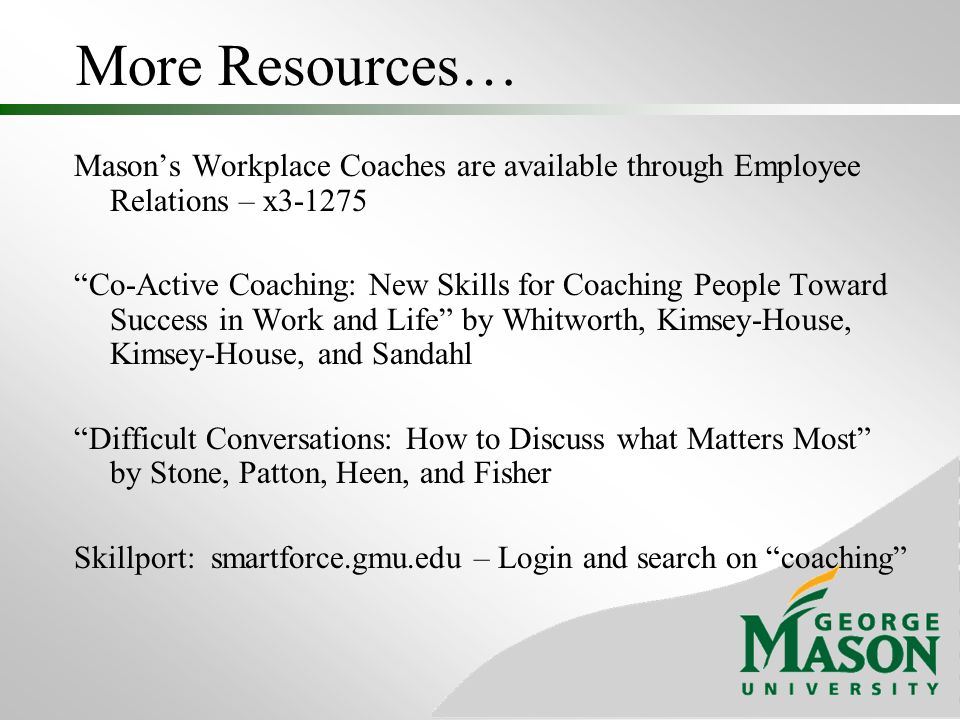 More Resources…

Mason’s Workplace Coaches are available through Employee Relations – x3-1275

“Co-Active Coaching: New Skills for Coaching People Toward Success in Work and Life” by Whitworth, Kimsey-House, Kimsey-House, and Sandahl

“Difficult Conversations: How to Discuss what Matters Most” by Stone, Patton, Heen, and Fisher

Skillport: smartforce.gmu.edu – Login and search on “coaching”

GEORGE MASON UNIVERSITY